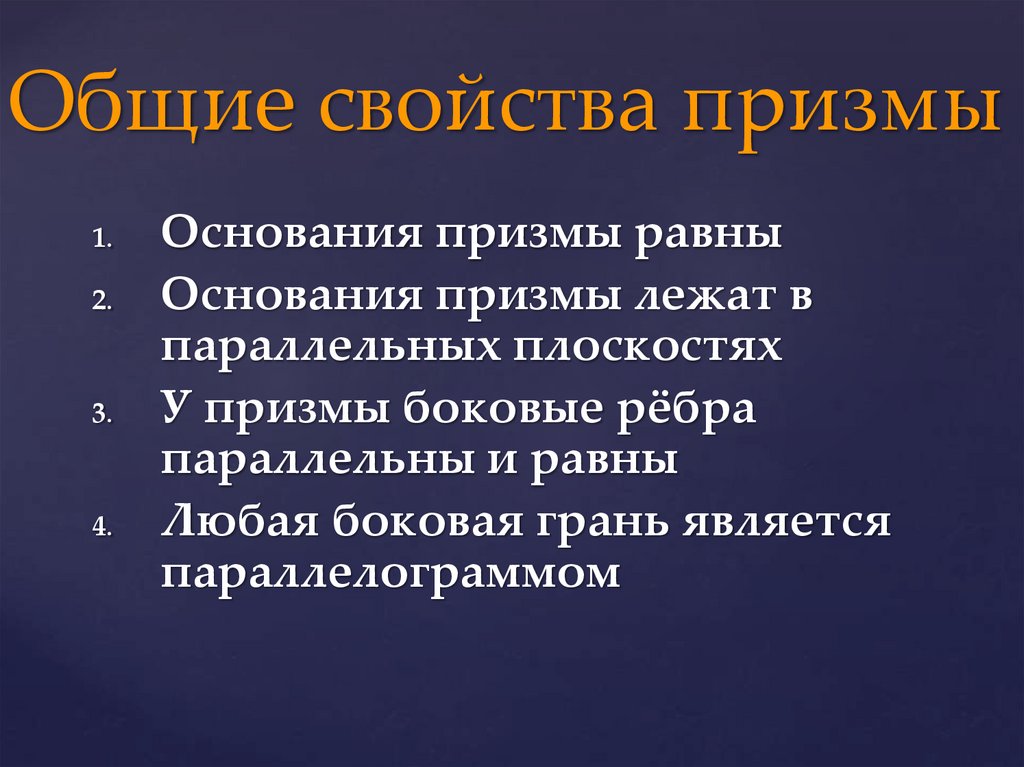 Общие свойства призмы

1. Основания призмы равны
2. Основания призмы лежат в параллельных плоскостях
3. У призмы боковые рёбра параллельны и равны
4. Любая боковая грань является параллелограммом